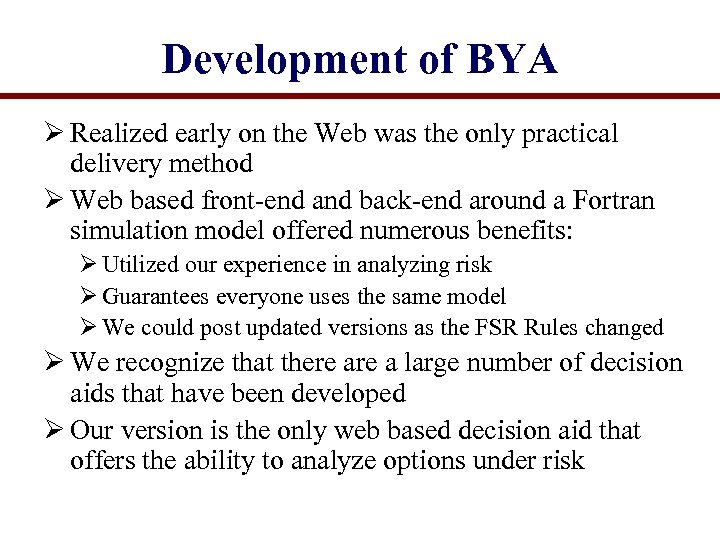 Development of BYA

➢ Realized early on the Web was the only practical delivery method

➢ Web based front-end and back-end around a Fortran simulation model offered numerous benefits:

➢ Utilized our experience in analyzing risk

➢ Guarantees everyone uses the same model

➢ We could post updated versions as the FSR Rules changed

➢ We recognize that there are a large number of decision aids that have been developed

➢ Our version is the only web based decision aid that offers the ability to analyze options under risk